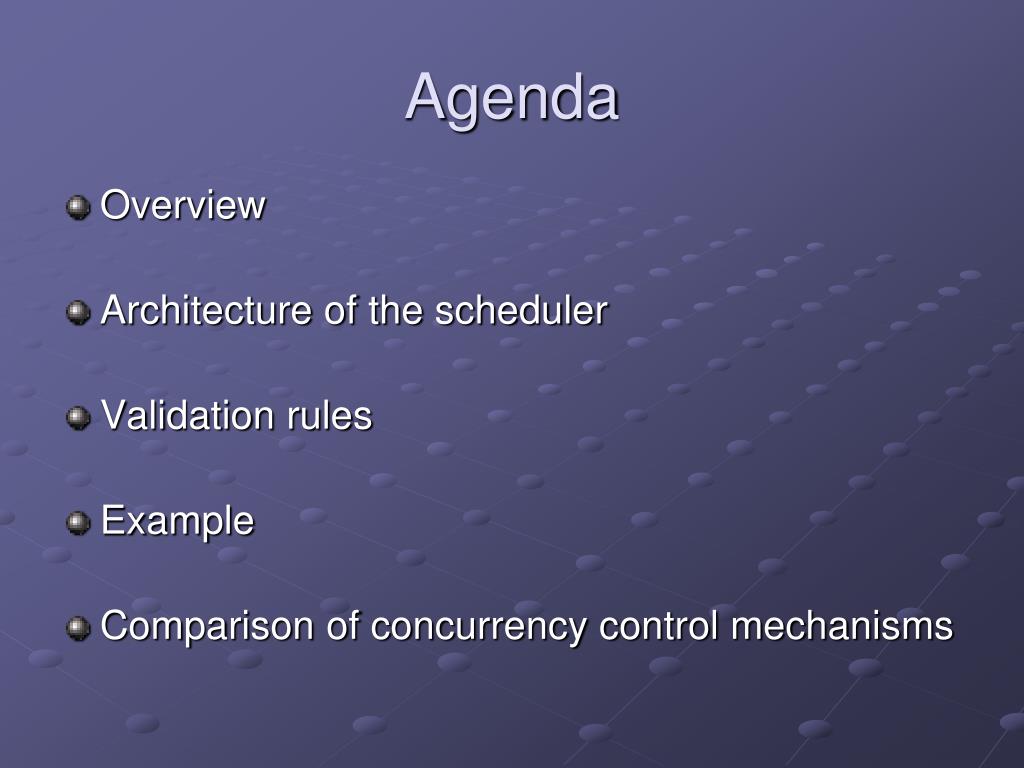 Agenda

Overview

Architecture of the scheduler

Validation rules

Example

Comparison of concurrency control mechanisms